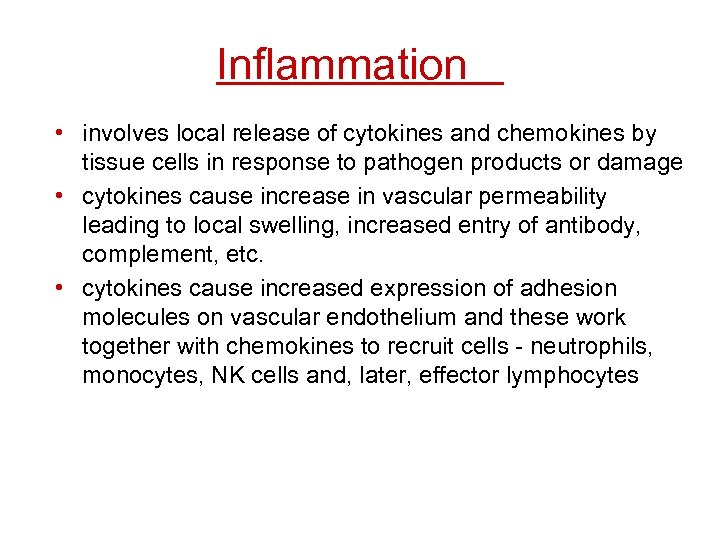 Inflammation

• involves local release of cytokines and chemokines by tissue cells in response to pathogen products or damage
• cytokines cause increase in vascular permeability leading to local swelling, increased entry of antibody, complement, etc.
• cytokines cause increased expression of adhesion molecules on vascular endothelium and these work together with chemokines to recruit cells - neutrophils, monocytes, NK cells and, later, effector lymphocytes